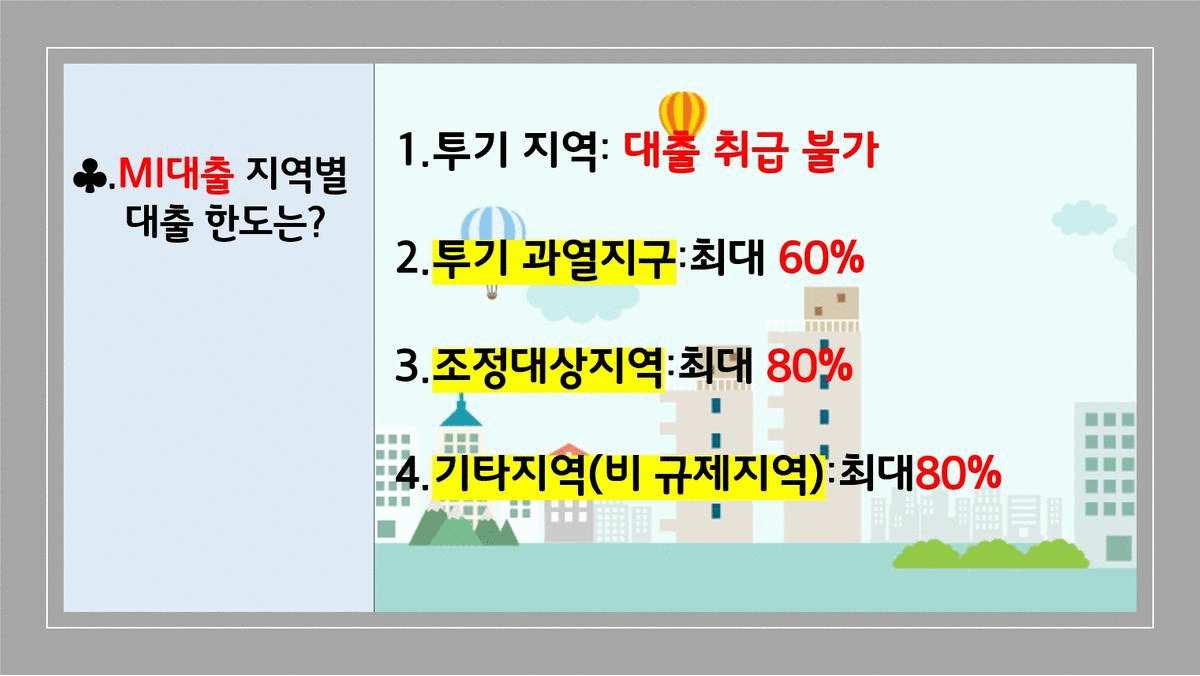 ♣.MI대출 지역별 대출 한도는?

1.투기 지역: 대출 취급 불가

2.투기 과열지구:최대 60%

3.조정대상지역:최대 80%

4.기타지역(비 규제지역):최대80%